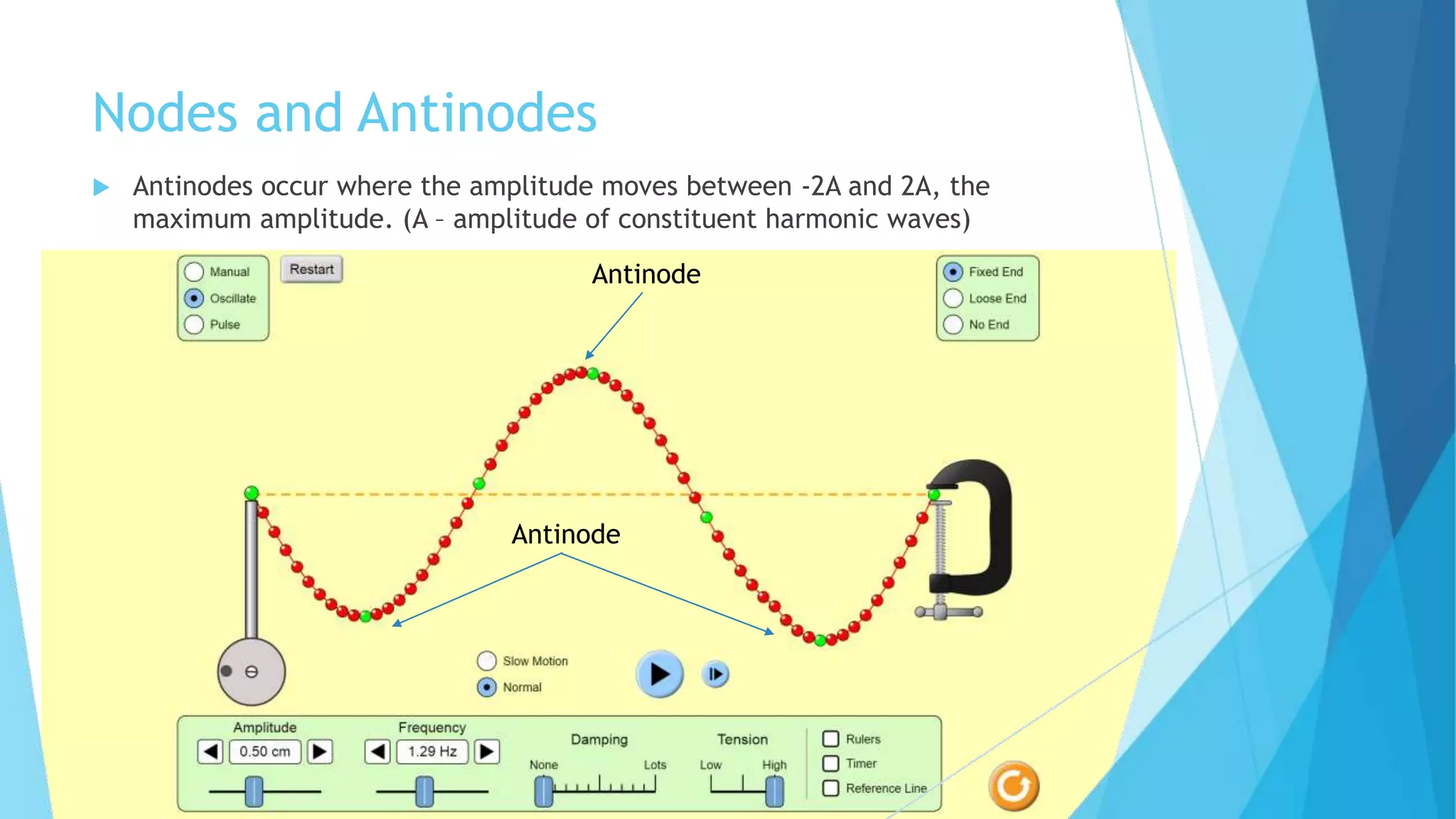 Nodes and Antinodes

Antinodes occur where the amplitude moves between -2A and 2A, the maximum amplitude. (A – amplitude of constituent harmonic waves)

Manual
Oscillate
Pulse
Restart

Antinode

Fixed End
Loose End
No End

Antinode

Slow Motion
Normal

Amplitude
0.50 cm
Frequency
1.29 Hz
Damping
None
Lots
Tension
Low
High
Rulers
Timer
Reference Line